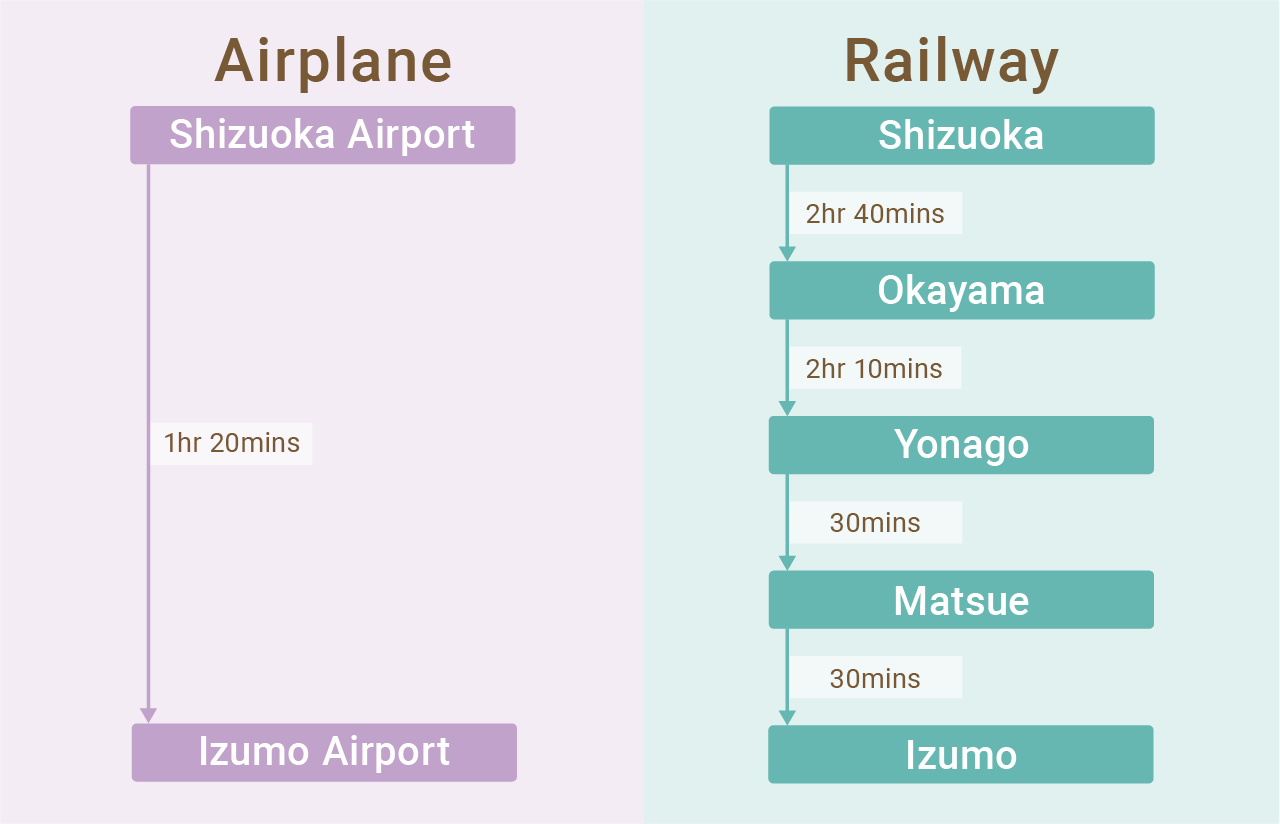 Airplane

Shizuoka Airport

1hr 20mins

Izumo Airport

Railway

Shizuoka

2hr 40mins

Okayama

2hr 10mins

Yonago

30mins

Matsue

30mins

Izumo